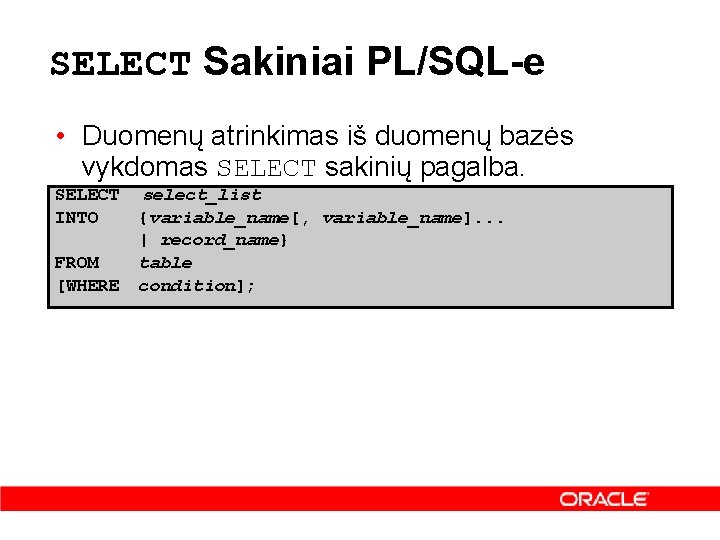 SELECT Sakiniai PL/SQL-e

• Duomenų atrinkimas iš duomenų bazės vykdomas SELECT sakinių pagalba.

SELECT select_list
INTO {variable_name[, variable_name]...
| record_name}
FROM table
[WHERE condition];

ORACLE